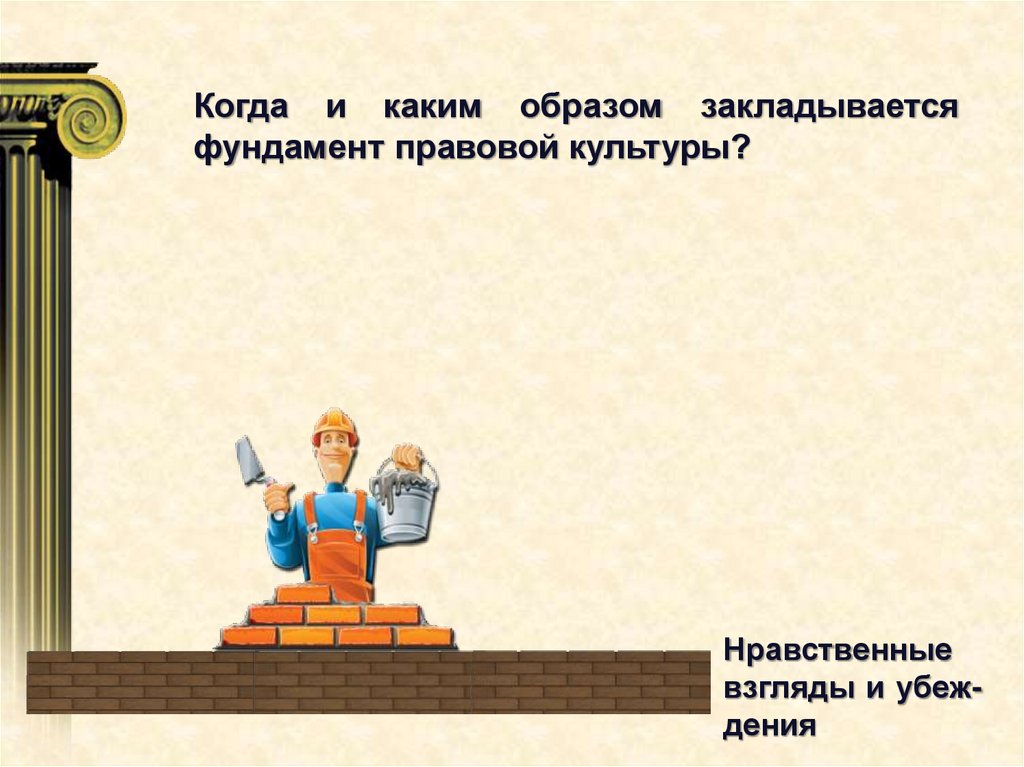 Когда и каким образом закладывается фундамент правовой культуры?

Нравственные взгляды и убеждения